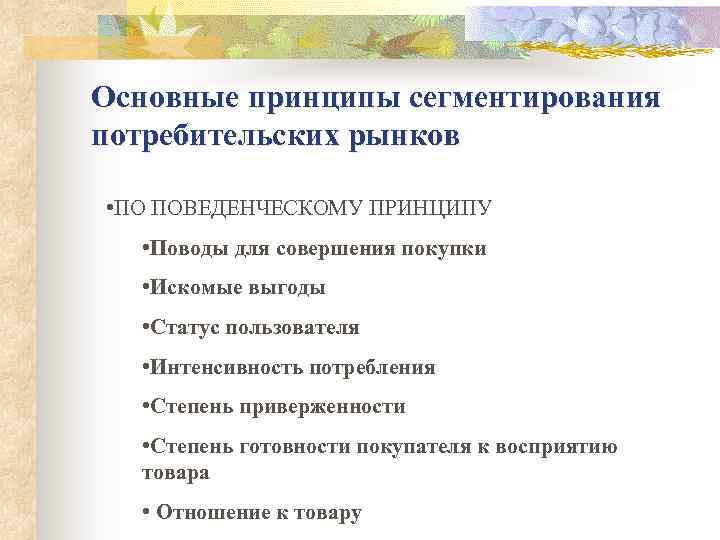 Основные принципы сегментирования потребительских рынков

•ПО ПОВЕДЕНЧЕСКОМУ ПРИНЦИПУ

•Поводы для совершения покупки

•Искомые выгоды

•Статус пользователя

•Интенсивность потребления

•Степень приверженности

•Степень готовности покупателя к восприятию товара

• Отношение к товару